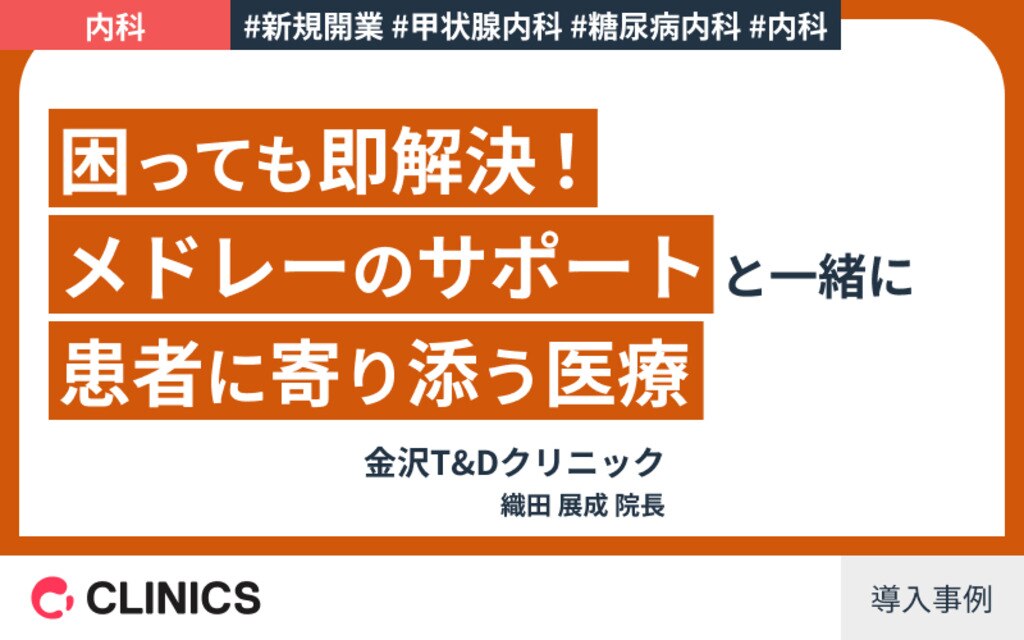 内科 #新規開業 #甲状腺内科 #糖尿病内科 #内科

困っても即解決！
メドレーのサポートと一緒に
患者に寄り添う医療

金沢T&Dクリニック
織田 展成 院長

CLINICS

導入事例